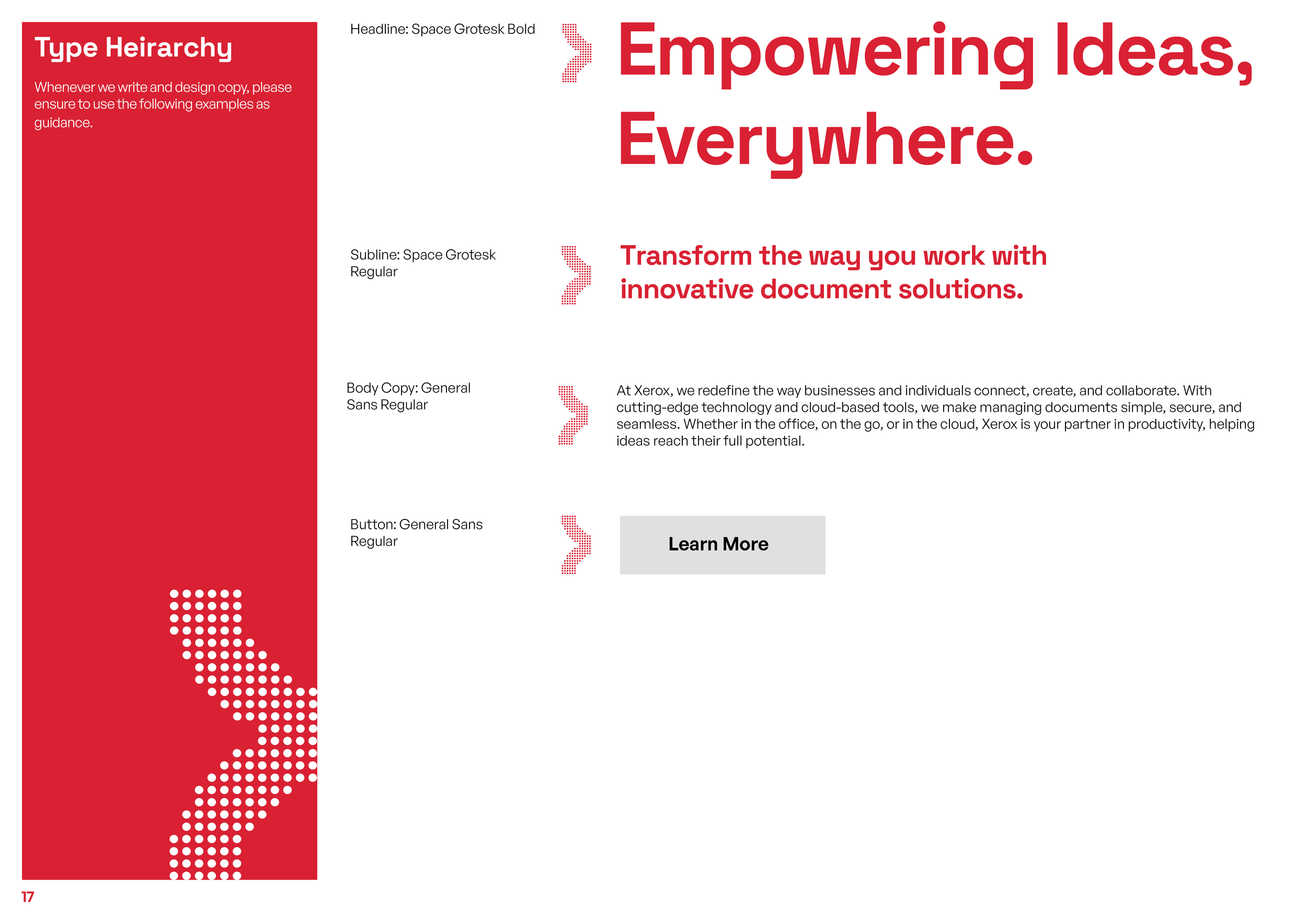 Type Heirarchy

Whenever we write and design copy, please ensure to use the following examples as guidance.

Headline: Space Grotesk Bold

Empowering Ideas, Everywhere.

Subline: Space Grotesk Regular

Transform the way you work with innovative document solutions.

Body Copy: General Sans Regular

At Xerox, we redefine the way businesses and individuals connect, create, and collaborate. With cutting-edge technology and cloud-based tools, we make managing documents simple, secure, and seamless. Whether in the office, on the go, or in the cloud, Xerox is your partner in productivity, helping ideas reach their full potential.

Button: General Sans Regular

Learn More

17